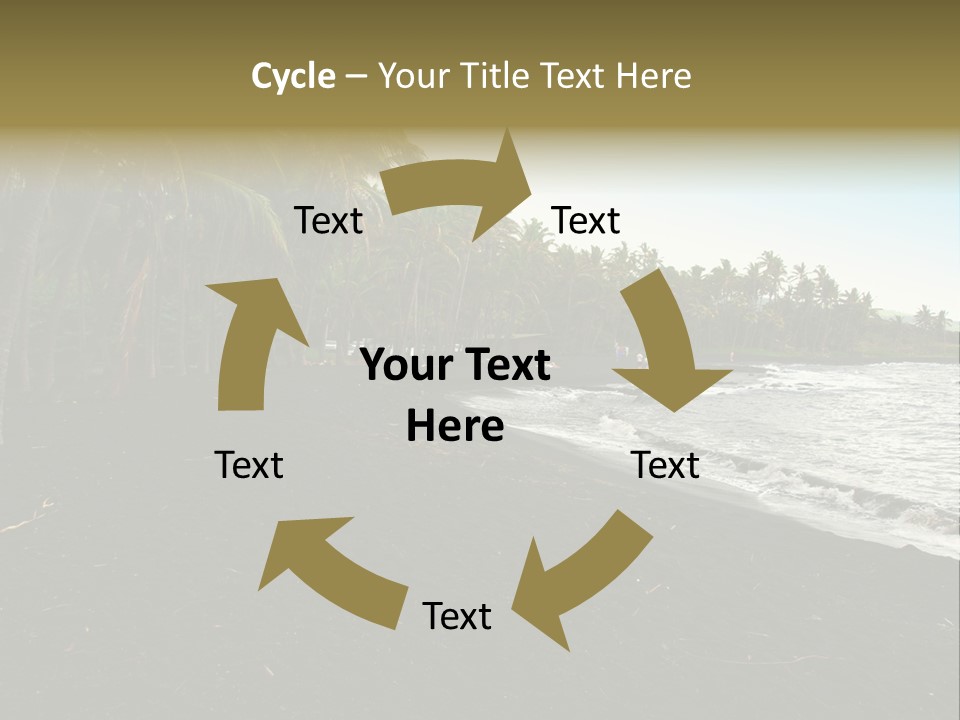 Cycle – Your Title Text Here

Text

Text

Your Text Here

Text

Text

Text